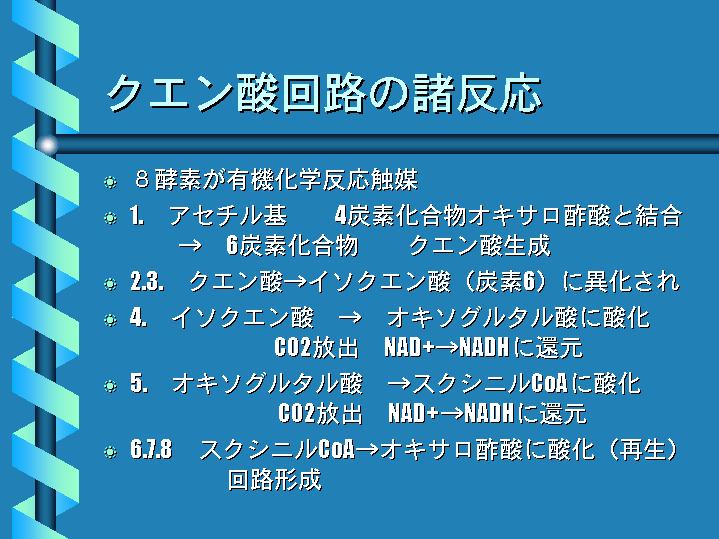 クエン酸回路の諸反応

８酵素が有機化学反応触媒

1.　アセチル基　　4炭素化合物オキサロ酢酸と結合　→　6炭素化合物　　クエン酸生成

2.3.　クエン酸→イソクエン酸（炭素6）に異化され

4.　イソクエン酸　→　オキソグルタル酸に酸化　CO2放出　NAD+→NADHに還元

5.　オキソグルタル酸　→スクシニルCoAに酸化　CO2放出　NAD+→NADHに還元

6.7.8　スクシニルCoA→オキサロ酢酸に酸化（再生）　回路形成